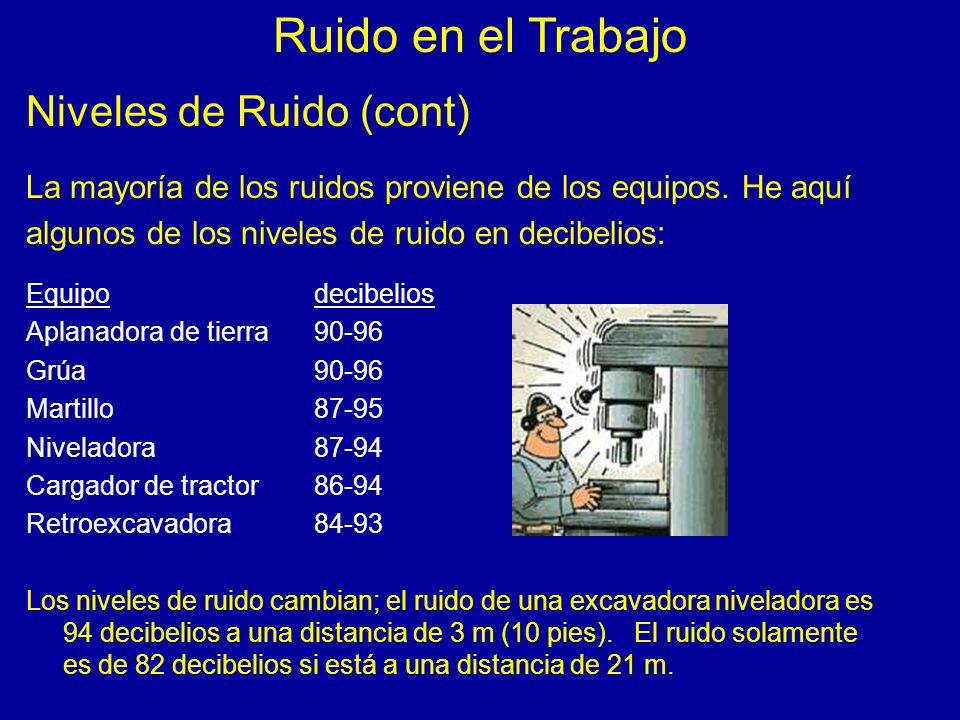 Ruido en el Trabajo

Niveles de Ruido (cont)

La mayoría de los ruidos proviene de los equipos. He aquí algunos de los niveles de ruido en decibelios:

| Equipo | decibelios |
|---|---|
| Aplanadora de tierra | 90-96 |
| Grúa | 90-96 |
| Martillo | 87-95 |
| Niveladora | 87-94 |
| Cargador de tractor | 86-94 |
| Retroexcavadora | 84-93 |

Los niveles de ruido cambian; el ruido de una excavadora niveladora es 94 decibelios a una distancia de 3 m (10 pies). El ruido solamente es de 82 decibelios si está a una distancia de 21 m.